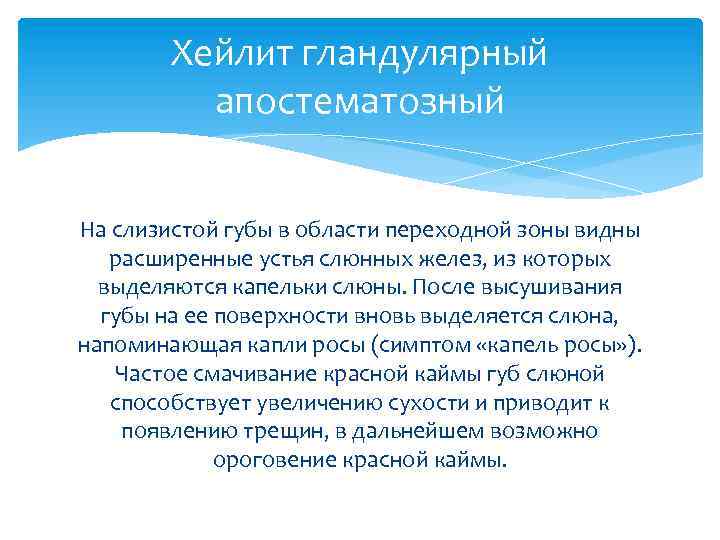 Хейлит гландулярный апостематозный

На слизистой губы в области переходной зоны видны расширенные устья слюнных желез, из которых выделяются капельки слюны. После высушивания губы на ее поверхности вновь выделяется слюна, напоминающая капли росы (симптом «капель росы»). Частое смачивание красной каймы губ слюной способствует увеличению сухости и приводит к появлению трещин, в дальнейшем возможно ороговение красной каймы.